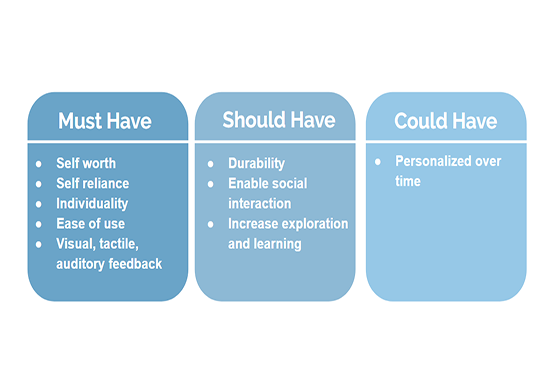 Must Have

- Self worth
- Self reliance
- Individuality
- Ease of use
- Visual, tactile, auditory feedback

Should Have

- Durability
- Enable social interaction
- Increase exploration and learning

Could Have

- Personalized over time